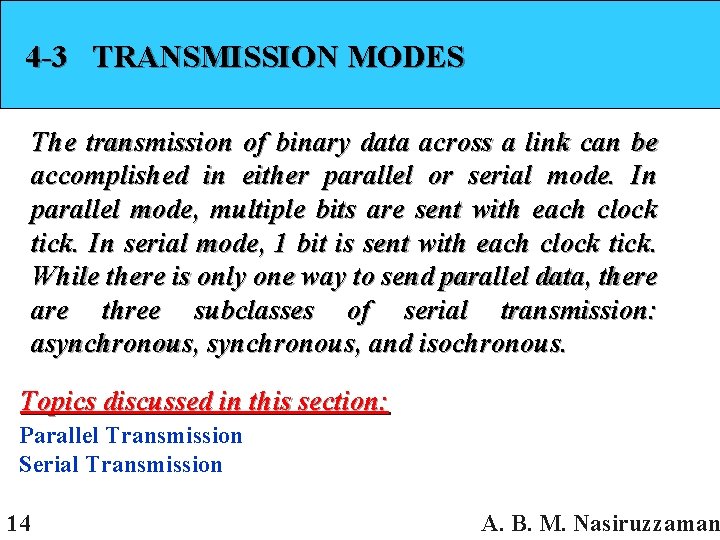 4-3 TRANSMISSION MODES

The transmission of binary data across a link can be accomplished in either parallel or serial mode. In parallel mode, multiple bits are sent with each clock tick. In serial mode, 1 bit is sent with each clock tick. While there is only one way to send parallel data, there are three subclasses of serial transmission: asynchronous, synchronous, and isochronous.

Topics discussed in this section:
Parallel Transmission
Serial Transmission

14

A. B. M. Nasiruzzaman